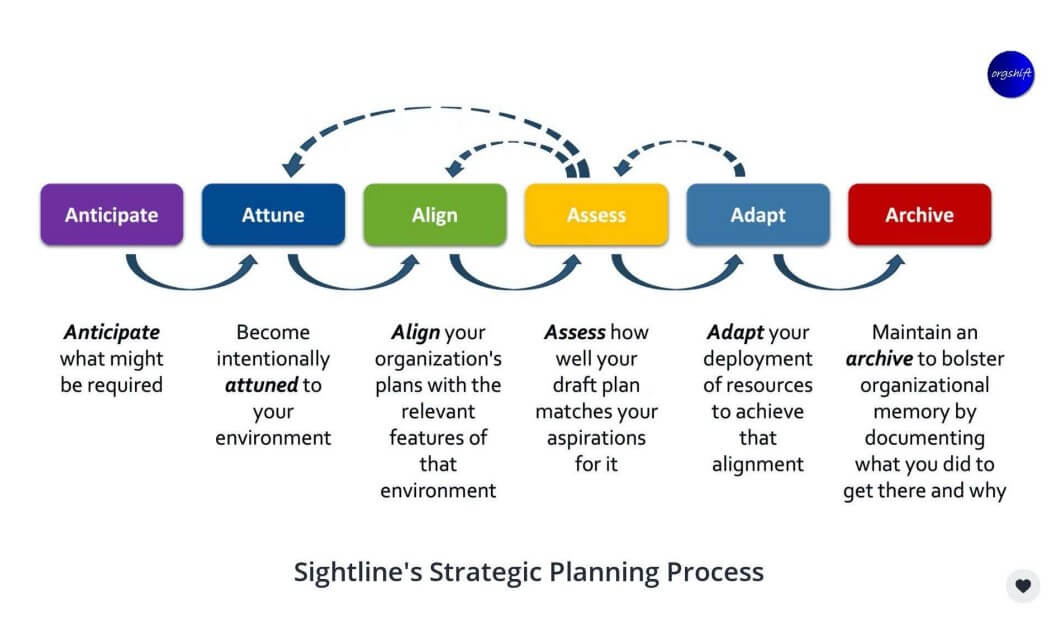 orgshift

Anticipate

Attune

Align

Assess

Adapt

Archive

Anticipate what might be required

Become intentionally attuned to your environment

Align your organization's plans with the relevant features of that environment

Assess how well your draft plan matches your aspirations for it

Adapt your deployment of resources to achieve that alignment

Maintain an archive to bolster organizational memory by documenting what you did to get there and why

Sightline's Strategic Planning Process